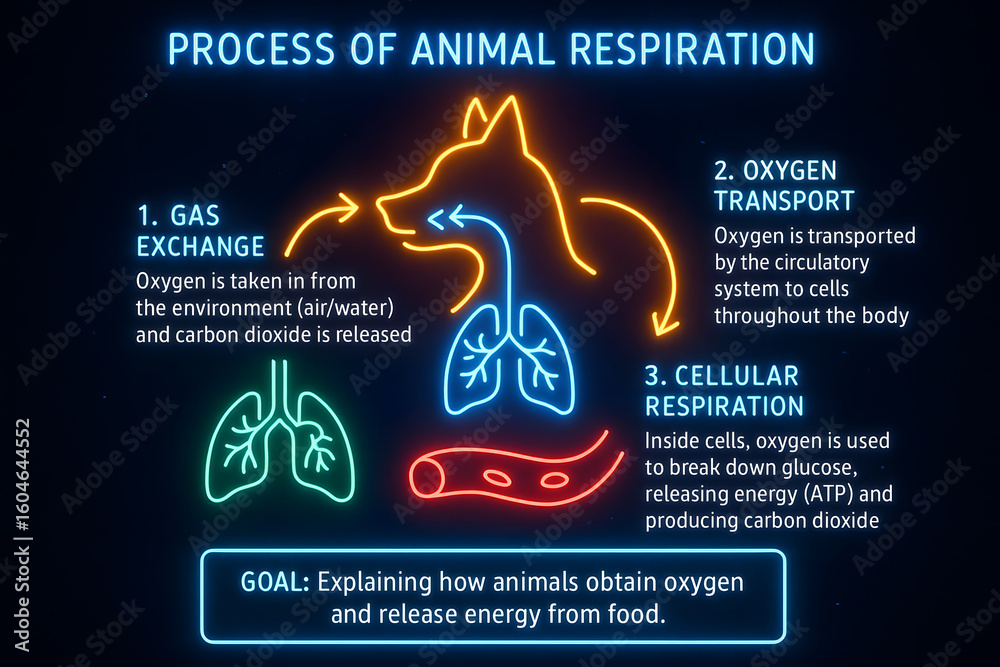 PROCESS OF ANIMAL RESPIRATION

1. GAS EXCHANGE
Oxygen is taken in from the environment (air/water) and carbon dioxide is released

2. OXYGEN TRANSPORT
Oxygen is transported by the circulatory system to cells throughout the body

3. CELLULAR RESPIRATION
Inside cells, oxygen is used to break down glucose, releasing energy (ATP) and producing carbon dioxide

GOAL: Explaining how animals obtain oxygen and release energy from food.

Adobe Stock | #1604644552